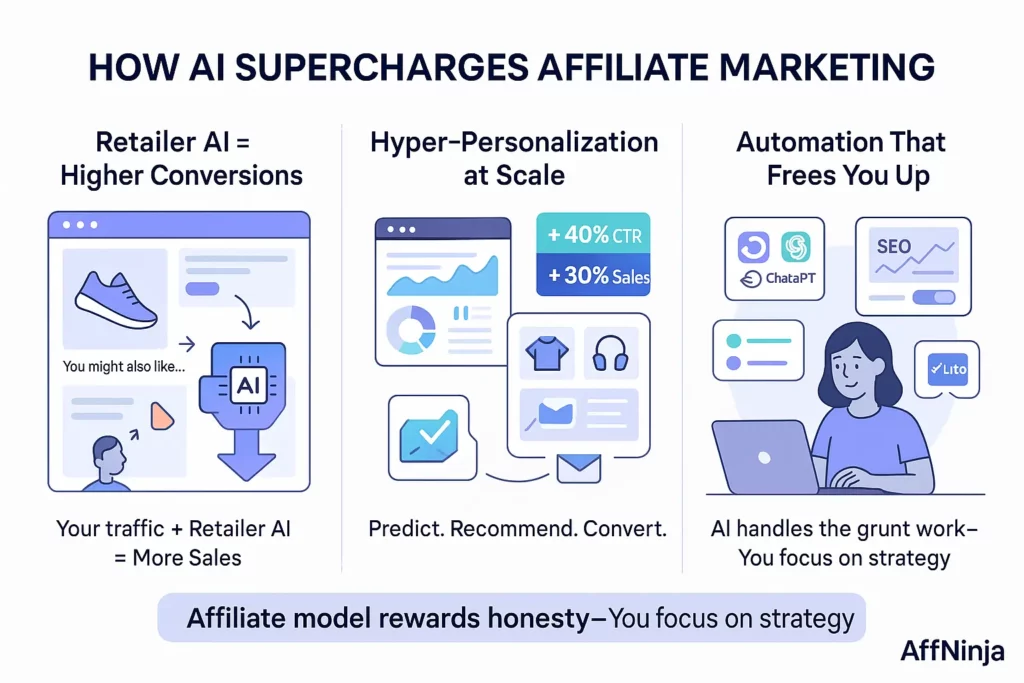 HOW AI SUPERCHARGES AFFILIATE MARKETING

Retailer AI = Higher Conversions

You might also like...

AI

Your traffic + Retailer AI = More Sales

Hyper-Personalization at Scale

+ 40% CTR

+ 30% Sales

Predict. Recommend. Convert.

Automation That Frees You Up

ChataPT

SEO

Lito

AI handles the grunt work– You focus on strategy

Affiliate model rewards honesty–You focus on strategy

AffNinja